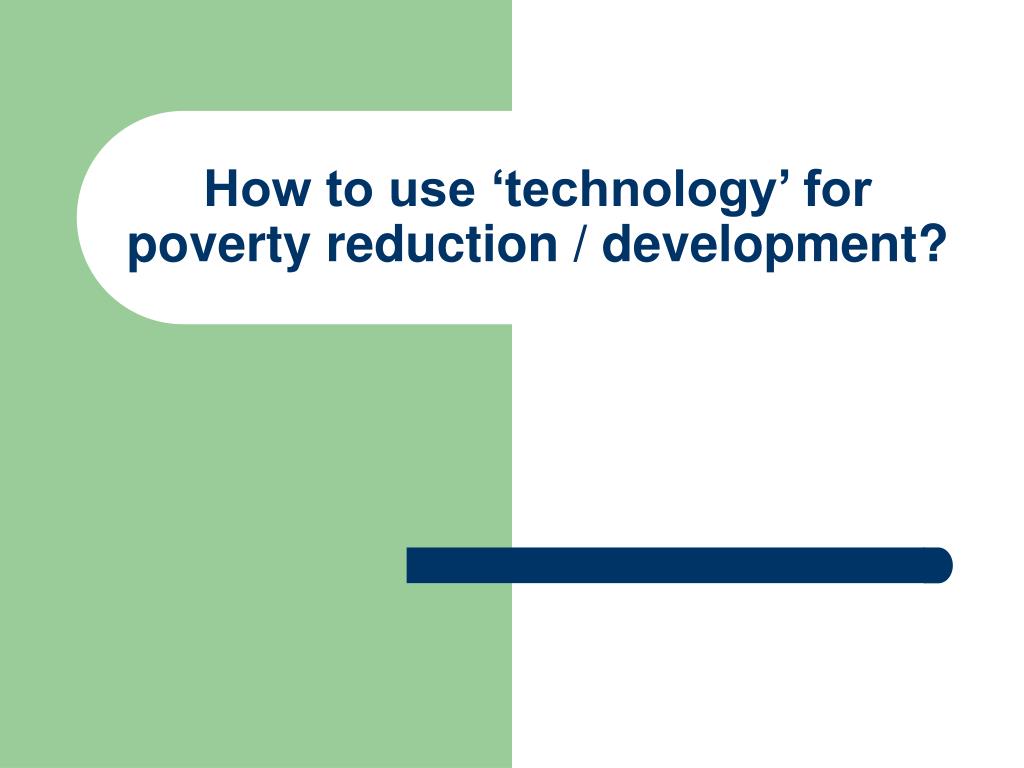 How to use ‘technology’ for poverty reduction / development?